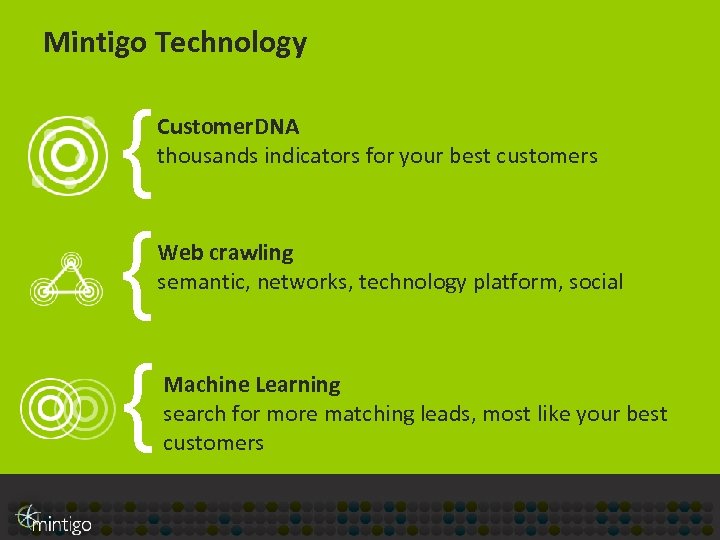 Mintigo Technology

CustomerDNA
thousands indicators for your best customers

Web crawling
semantic, networks, technology platform, social

Machine Learning
search for more matching leads, most like your best customers

mintigo